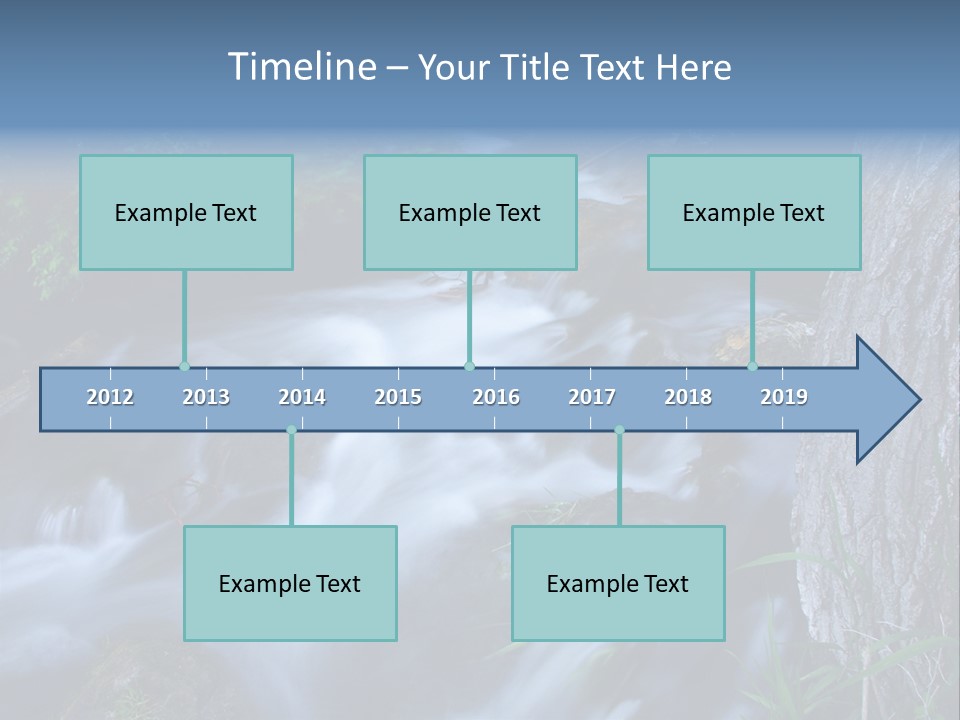 Timeline – Your Title Text Here

Example Text

Example Text

Example Text

2012 2013 2014 2015 2016 2017 2018 2019

Example Text

Example Text